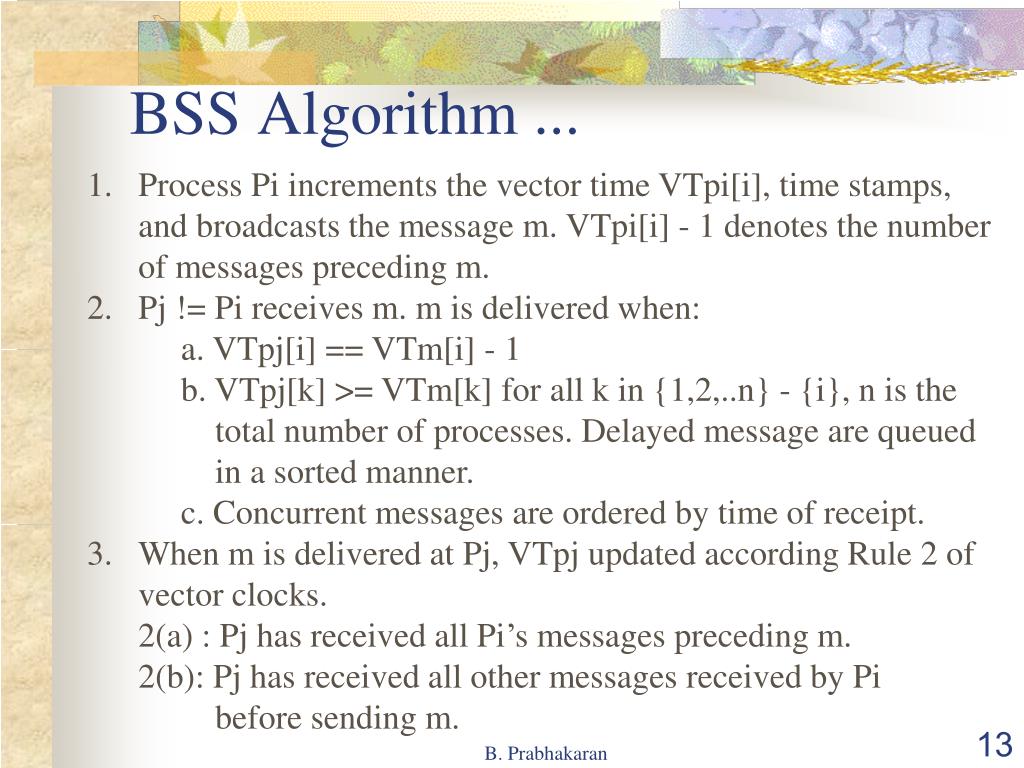 BSS Algorithm ...

1. Process Pi increments the vector time VTpi[i], time stamps, and broadcasts the message m. VTpi[i] - 1 denotes the number of messages preceding m.
2. Pj != Pi receives m. m is delivered when:
a. VTpj[i] == VTm[i] - 1
b. VTpj[k] >= VTm[k] for all k in {1,2,..n} - {i}, n is the total number of processes. Delayed message are queued in a sorted manner.
c. Concurrent messages are ordered by time of receipt.
3. When m is delivered at Pj, VTpj updated according Rule 2 of vector clocks.
2(a) : Pj has received all Pi's messages preceding m.
2(b): Pj has received all other messages received by Pi before sending m.

B. Prabhakaran

13